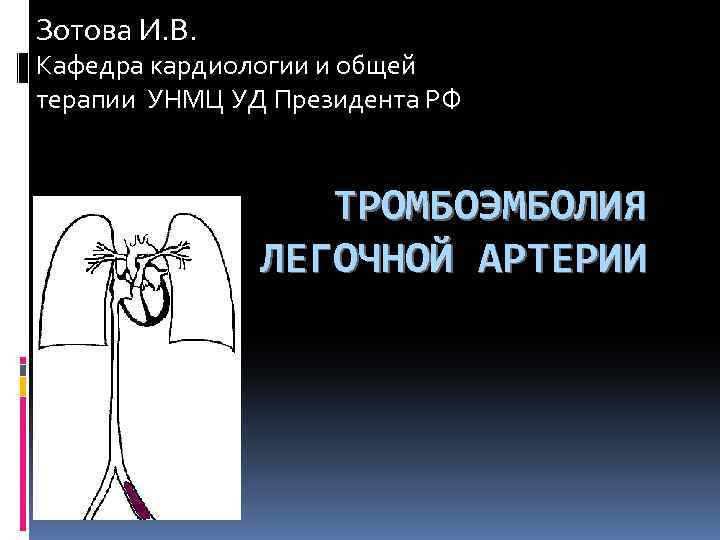 Зотова И.В.
Кафедра кардиологии и общей терапии УНМЦ УД Президента РФ

ТРОМБОЭМБОЛИЯ ЛЕГОЧНОЙ АРТЕРИИ